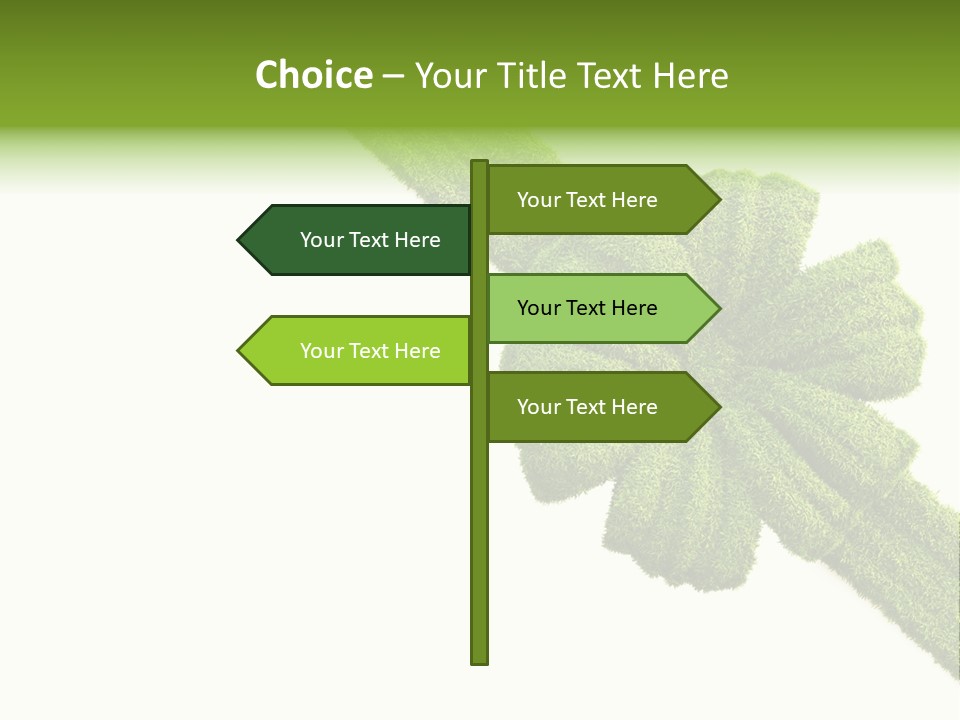 Choice – Your Title Text Here

Your Text Here

Your Text Here

Your Text Here

Your Text Here

Your Text Here